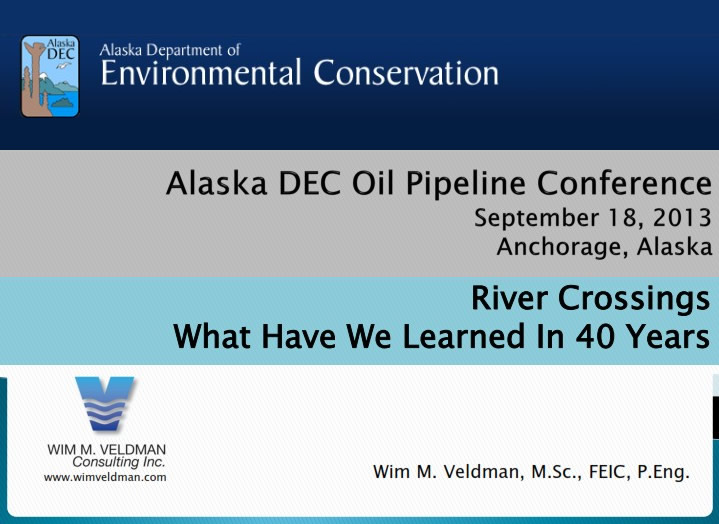 Alaska DEC

Alaska Department of
Environmental Conservation

Alaska DEC Oil Pipeline Conference
September 18, 2013
Anchorage, Alaska

River Crossings
What Have We Learned In 40 Years

WIM M. VELDMAN
Consulting Inc.
www.wimveldman.com

Wim M. Veldman, M.Sc., FEIC, P.Eng.